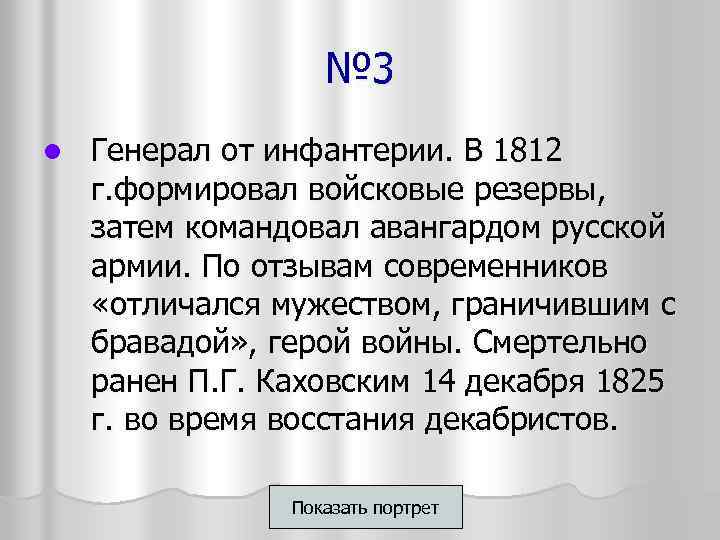 №3

Генерал от инфантерии. В 1812 г.формировал войсковые резервы, затем командовал авангардом русской армии. По отзывам современников «отличался мужеством, граничившим с бравадой», герой войны. Смертельно ранен П.Г. Каховским 14 декабря 1825 г. во время восстания декабристов.

Показать портрет